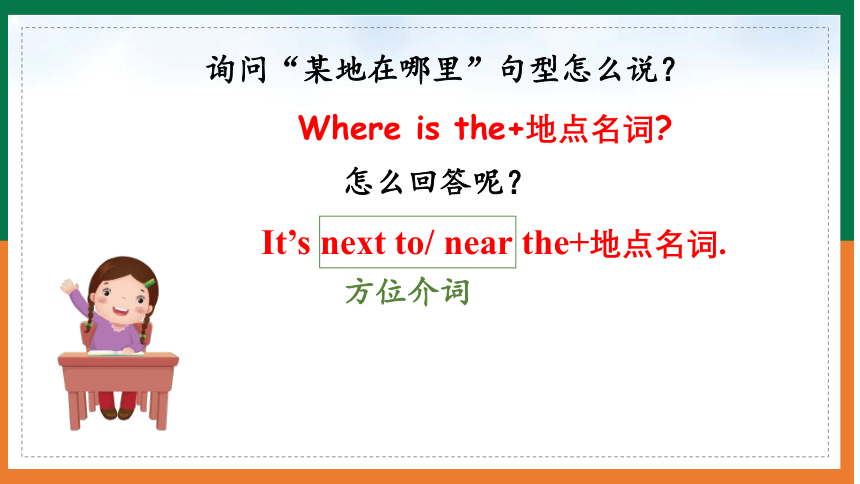 询问“某地在哪里”句型怎么说？

Where is the+地点名词?

怎么回答呢？

It’s next to/ near the+地点名词.

方位介词